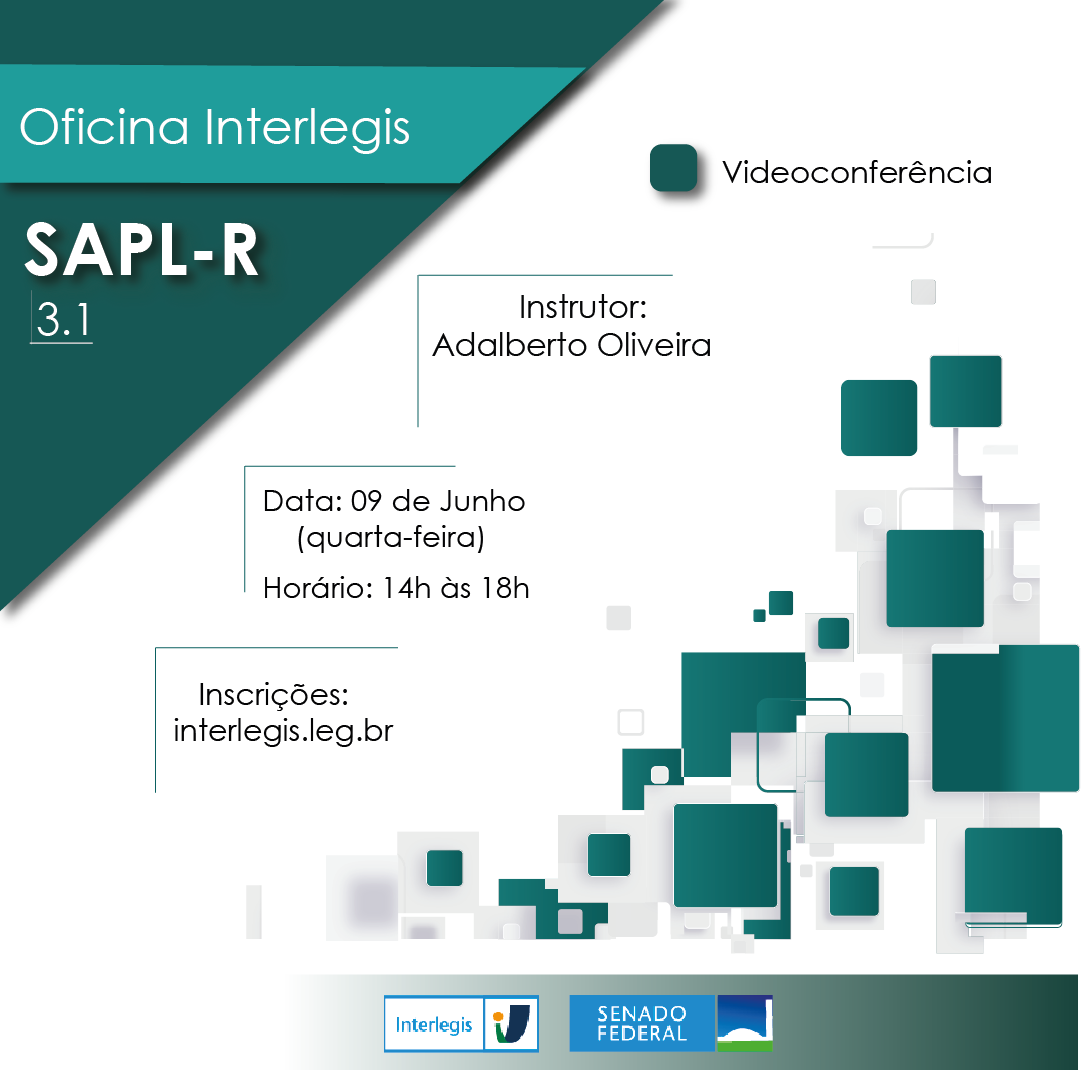 Oficina Interlegis

SAPL-R
3.1

Videoconferência

Instrutor:
Adalberto Oliveira

Data: 09 de Junho
(quarta-feira)

Horário: 14h às 18h

Inscrições:
interlegis.leg.br

Interlegis

SENADO
FEDERAL